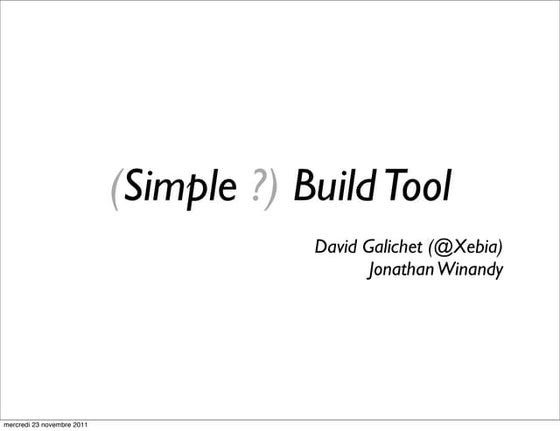 (Simple ?) Build Tool

David Galichet (@Xebia)
Jonathan Winandy

mercredi 23 novembre 2011